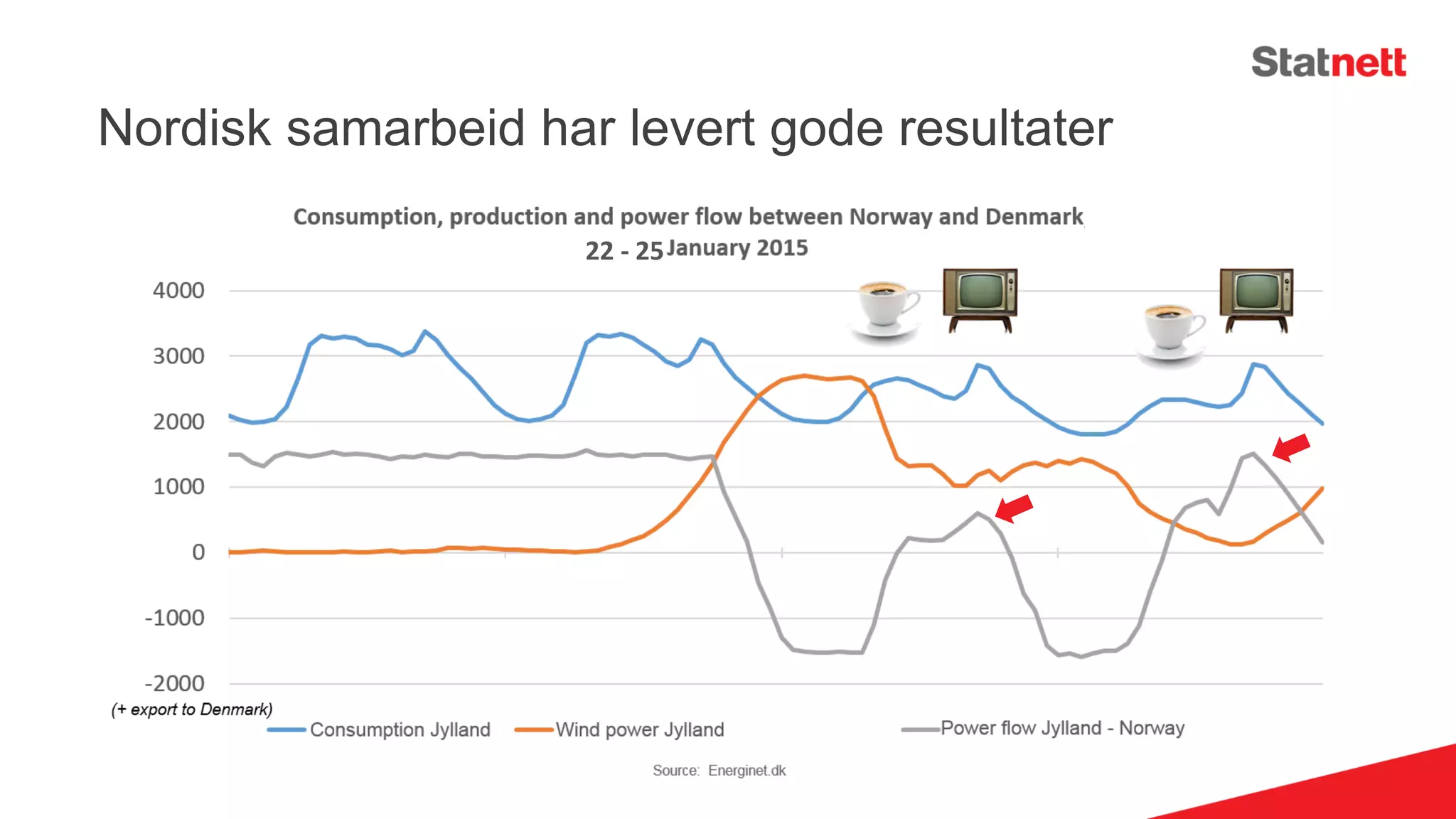 Statnett

Nordisk samarbeid har levert gode resultater

Consumption, production and power flow between Norway and Denmark
22 - 25 January 2015

4000
3000
2000
1000
0
-1000
-2000

(+ export to Denmark)

Consumption Jylland
Wind power Jylland
Power flow Jylland - Norway

Source: Energinet.dk